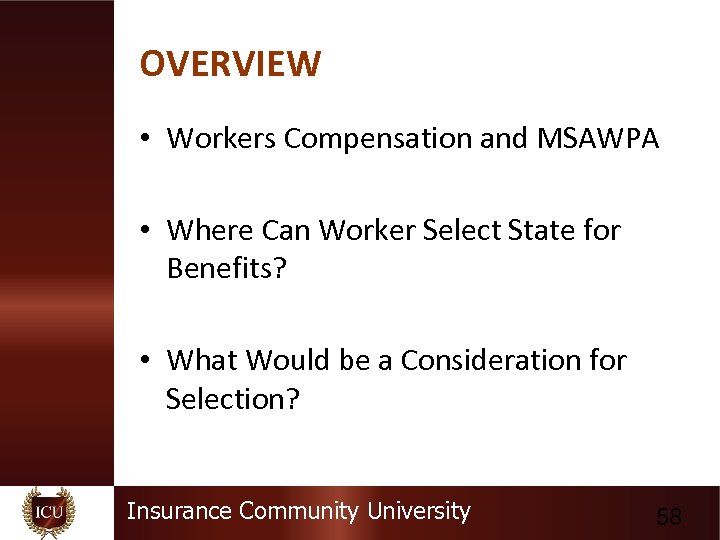 OVERVIEW

• Workers Compensation and MSAWPA

• Where Can Worker Select State for Benefits?

• What Would be a Consideration for Selection?

ICU

Insurance Community University

58